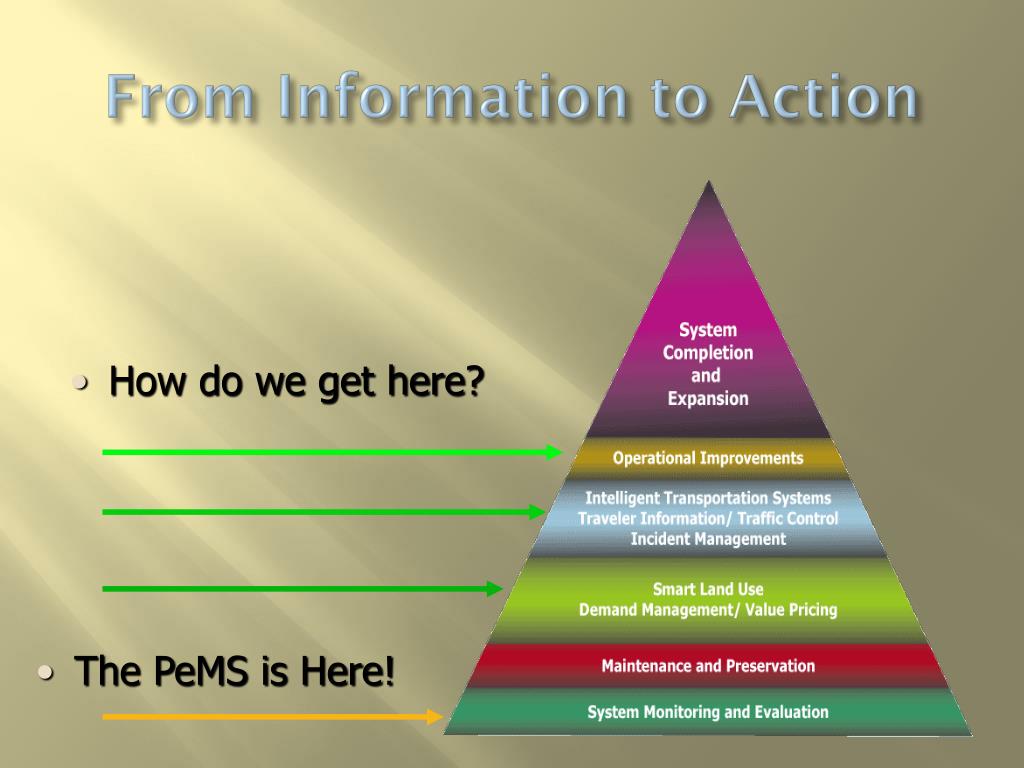 From Information to Action

• How do we get here?

• The PeMS is Here!

System Completion and Expansion

Operational Improvements

Intelligent Transportation Systems
Traveler Information/ Traffic Control
Incident Management

Smart Land Use
Demand Management/ Value Pricing

Maintenance and Preservation

System Monitoring and Evaluation